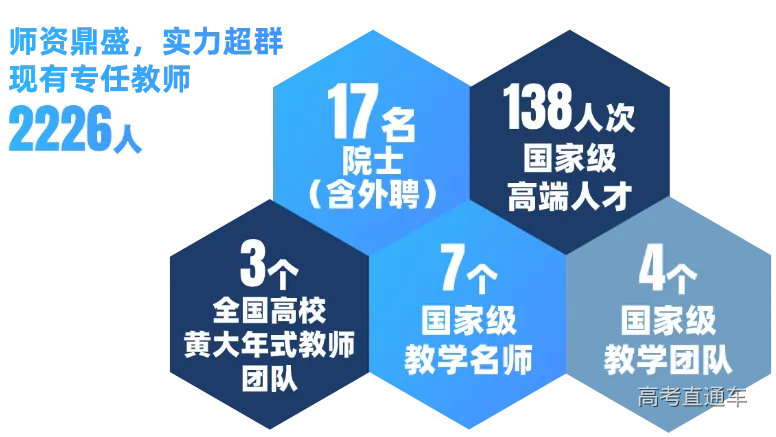 师资鼎盛，实力超群
现有专任教师
2226人

17名
院士
（含外聘）

138人次
国家级
高端人才

3个
全国高校
黄大年式教师
团队

7个
国家级
教学名师

4个
国家级
教学团队

高考直通车